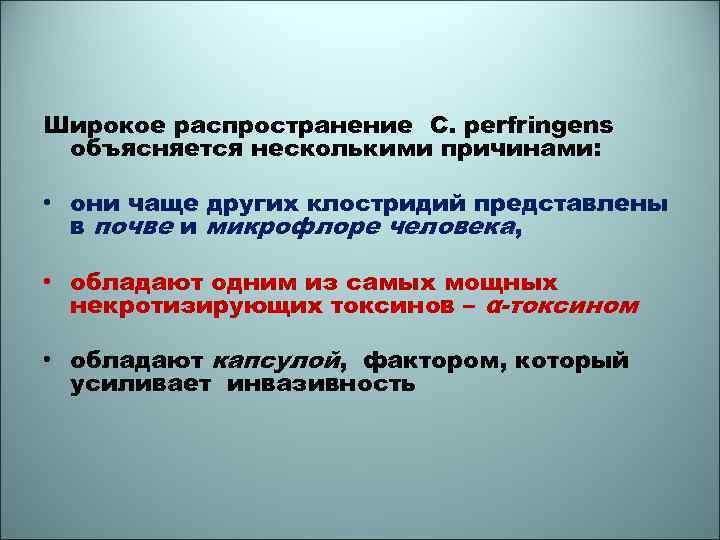 Широкое распространение C. perfringens объясняется несколькими причинами:

• они чаще других клостридий представлены в почве и микрофлоре человека,

• обладают одним из самых мощных некротизирующих токсинов – α-токсином

• обладают капсулой, фактором, который усиливает инвазивность